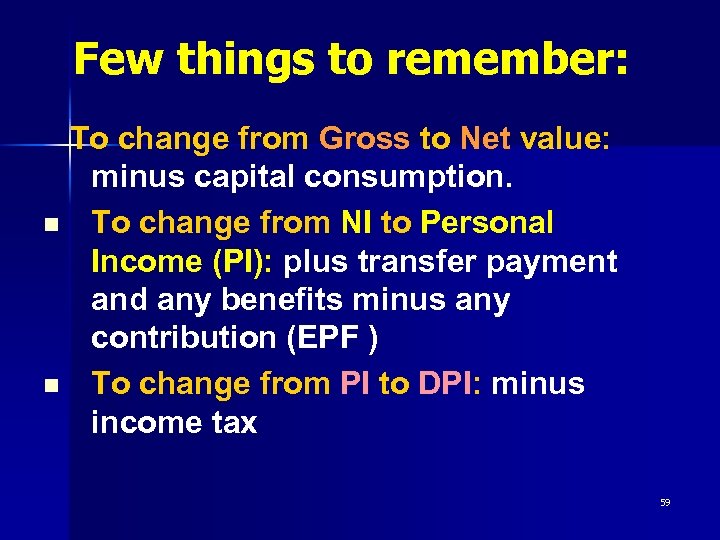 Few things to remember:

To change from Gross to Net value: minus capital consumption.

- To change from NI to Personal Income (PI): plus transfer payment and any benefits minus any contribution (EPF )
- To change from PI to DPI: minus income tax

59